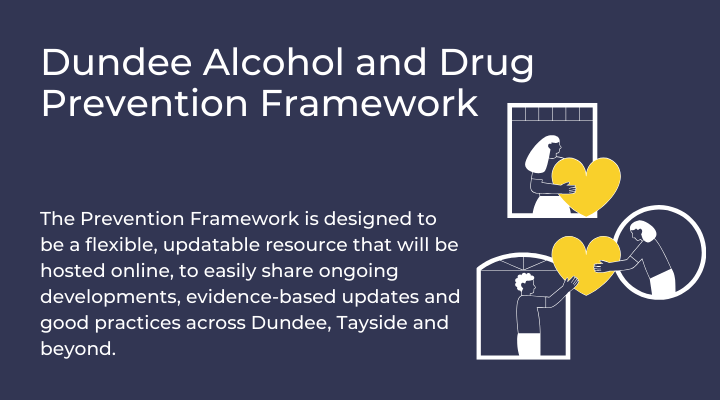 Dundee Alcohol and Drug Prevention Framework

The Prevention Framework is designed to be a flexible, updatable resource that will be hosted online, to easily share ongoing developments, evidence-based updates and good practices across Dundee, Tayside and beyond.